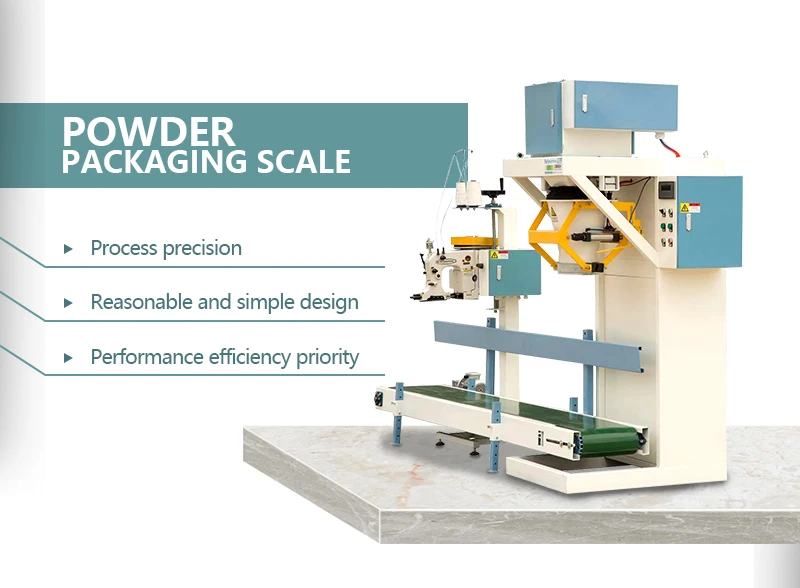 POWDER
PACKAGING SCALE

▸ Process precision

▸ Reasonable and simple design

▸ Performance efficiency priority